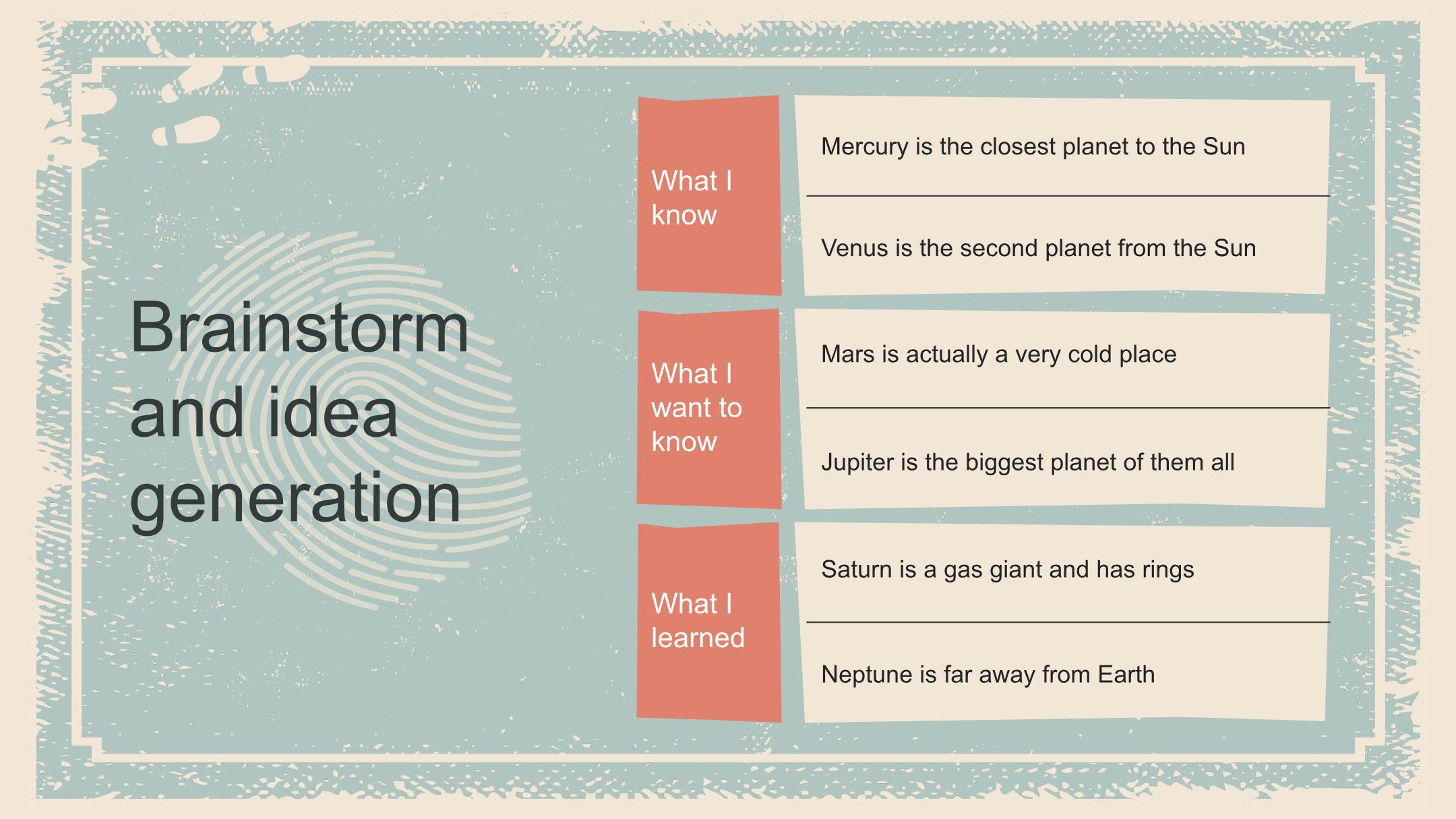 Brainstorm and idea generation

What I know

Mercury is the closest planet to the Sun

Venus is the second planet from the Sun

What I want to know

Mars is actually a very cold place

Jupiter is the biggest planet of them all

What I learned

Saturn is a gas giant and has rings

Neptune is far away from Earth